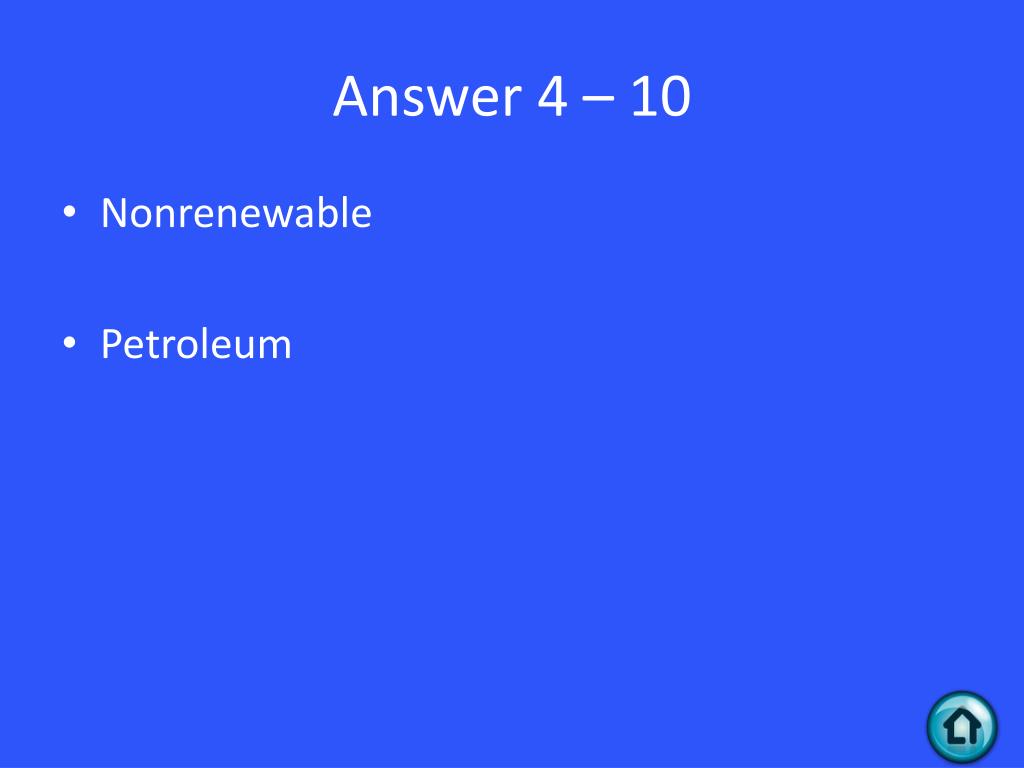 Answer 4 – 10

• Nonrenewable

• Petroleum